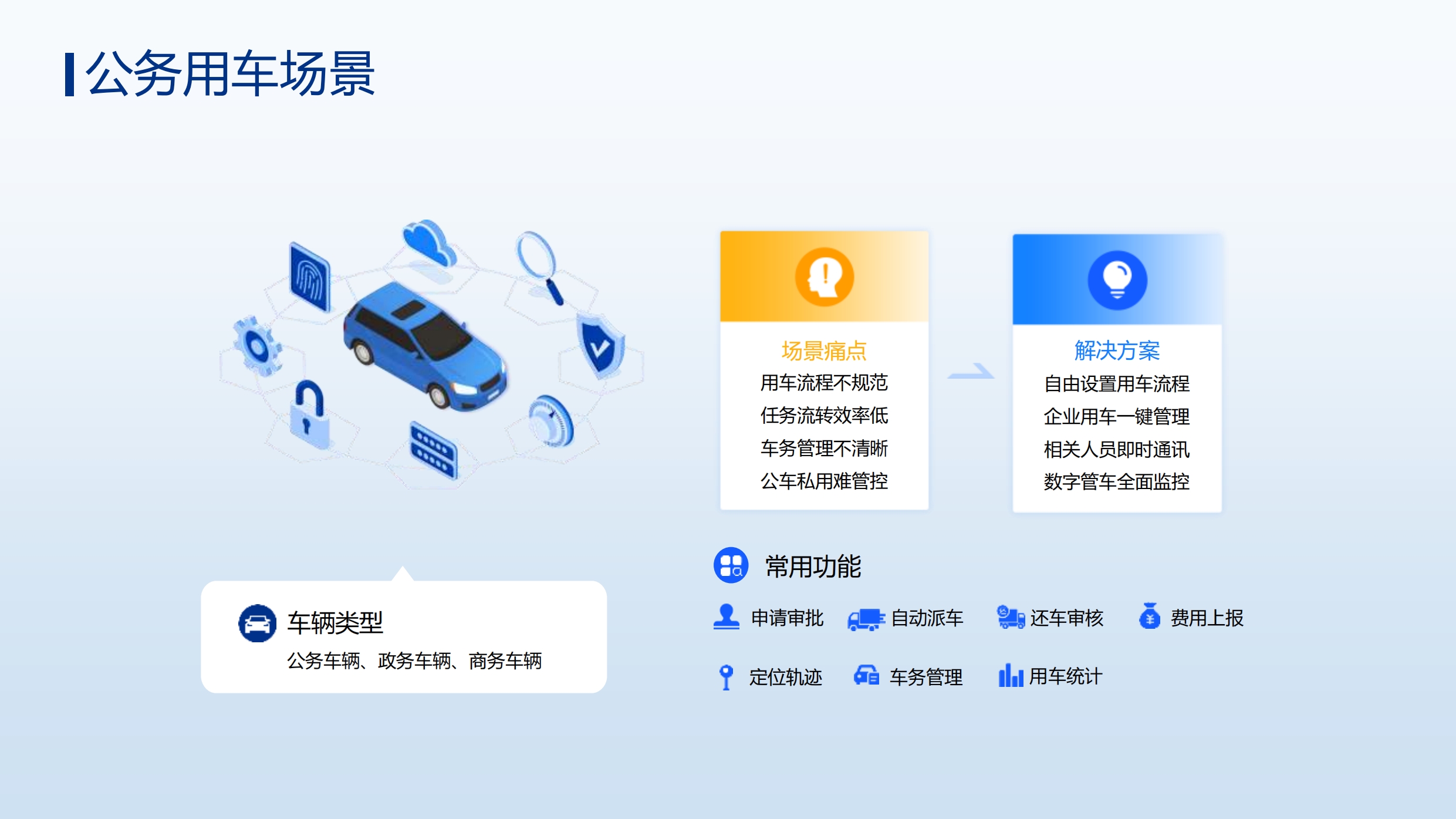 公务用车场景

场景痛点
用车流程不规范
任务流转效率低
车务管理不清晰
公车私用难管控

解决方案
自由设置用车流程
企业用车一键管理
相关人员即时通讯
数字管车全面监控

车辆类型
公务车辆、政务车辆、商务车辆

常用功能
申请审批
自动派车
还车审核
费用上报
定位轨迹
车务管理
用车统计